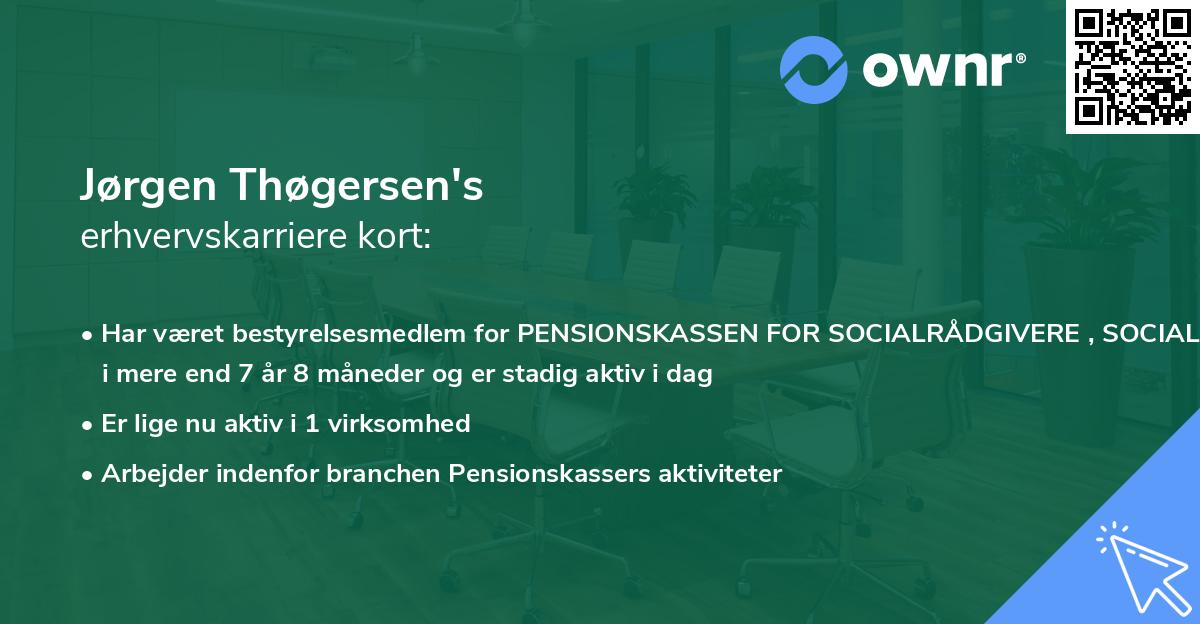 ownr®

Jørgen Thøgersen's
erhvervskarriere kort:

• Har været bestyrelsesmedlem for PENSIONSKASSEN FOR SOCIALRÅDGIVERE , SOCIAL i mere end 7 år 8 måneder og er stadig aktiv i dag

• Er lige nu aktiv i 1 virksomhed

• Arbejder indenfor branchen Pensionskassers aktiviteter